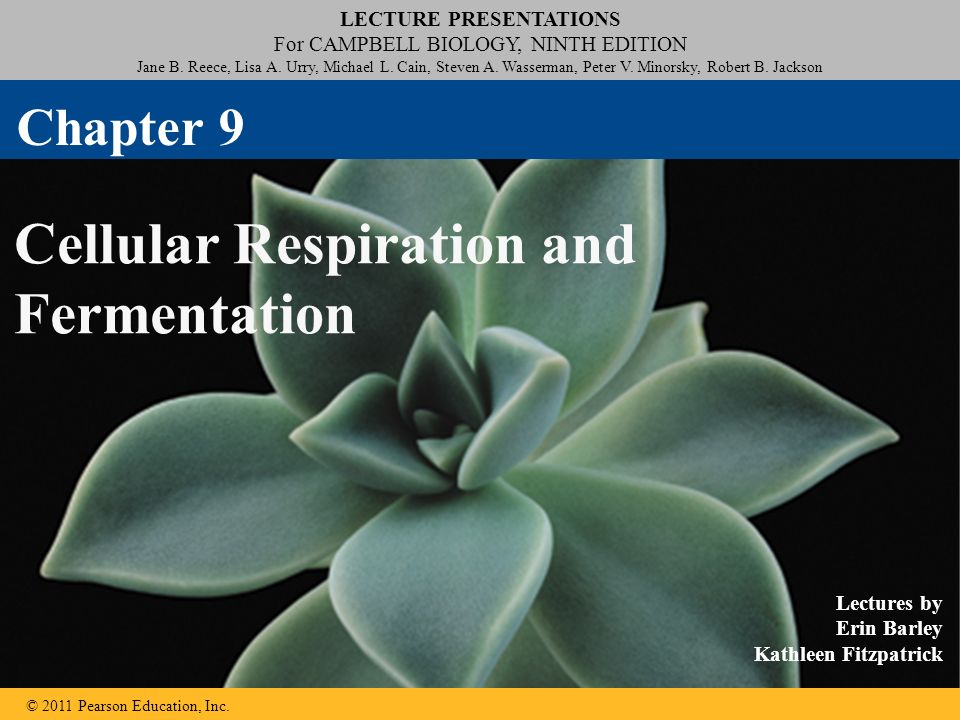 LECTURE PRESENTATIONS
For CAMPBELL BIOLOGY, NINTH EDITION
Jane B. Reece, Lisa A. Urry, Michael L. Cain, Steven A. Wasserman, Peter V. Minorsky, Robert B. Jackson

Chapter 9

Cellular Respiration and Fermentation

Lectures by
Erin Barley
Kathleen Fitzpatrick

© 2011 Pearson Education, Inc.